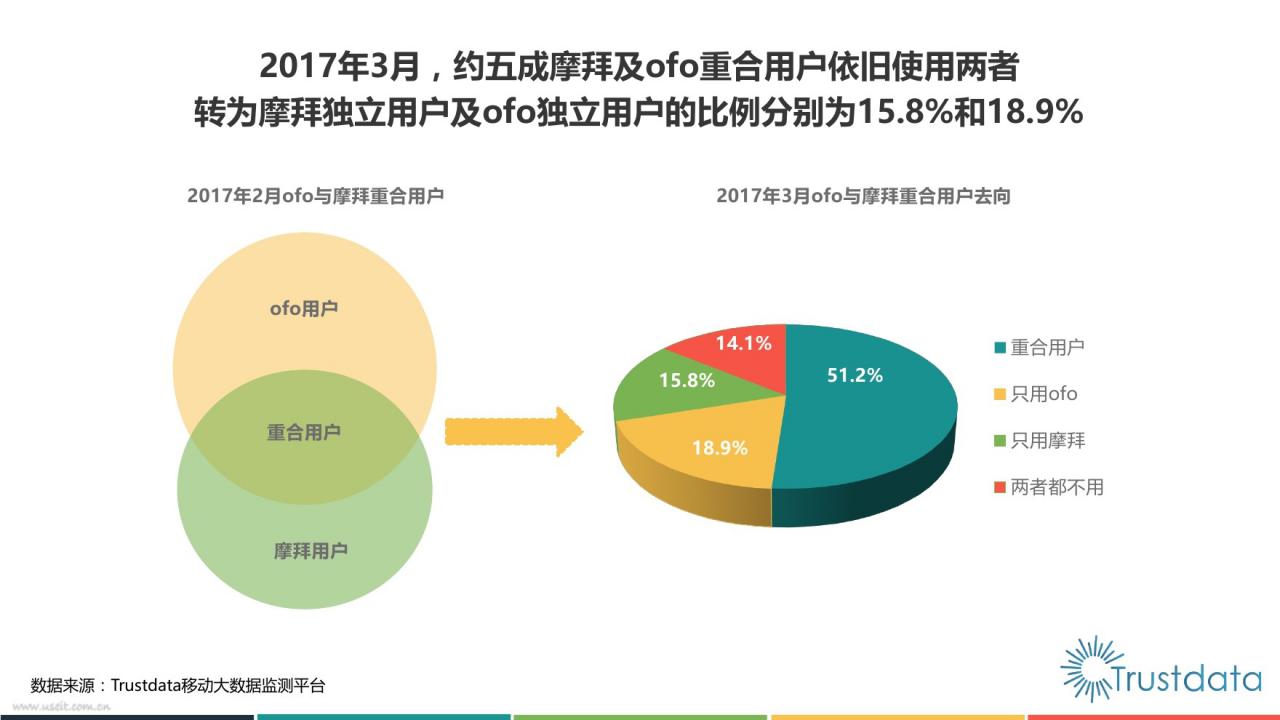 2017年3月，约五成摩拜及ofo重合用户依旧使用两者
转为摩拜独立用户及ofo独立用户的比例分别为15.8%和18.9%

2017年2月ofo与摩拜重合用户

ofo用户

重合用户

摩拜用户

2017年3月ofo与摩拜重合用户去向

14.1%
15.8%
51.2%
18.9%

重合用户
只用ofo
只用摩拜
两者都不用

数据来源：Trustdata移动大数据监测平台

www.useit.com.cn

Trustdata